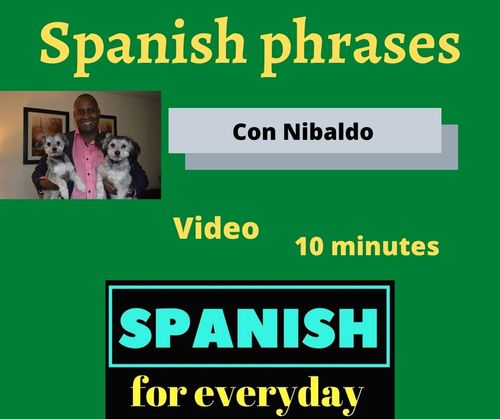 Spanish phrases

Con Nibaldo

Video

10 minutes

SPANISH

for everyday